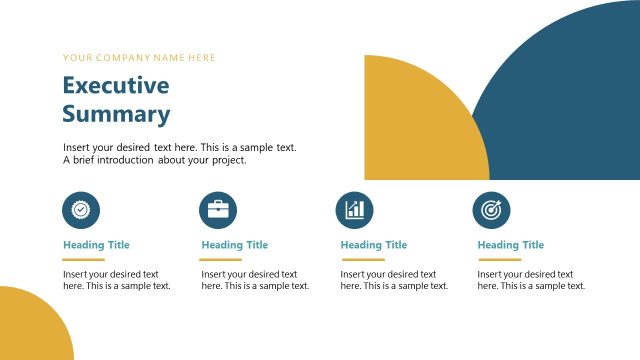 YOUR COMPANY NAME HERE

Executive Summary

Insert your desired text here. This is a sample text. A brief introduction about your project.

Heading Title

Insert your desired text here. This is a sample text.

Heading Title

Insert your desired text here. This is a sample text.

Heading Title

Insert your desired text here. This is a sample text.

Heading Title

Insert your desired text here. This is a sample text.